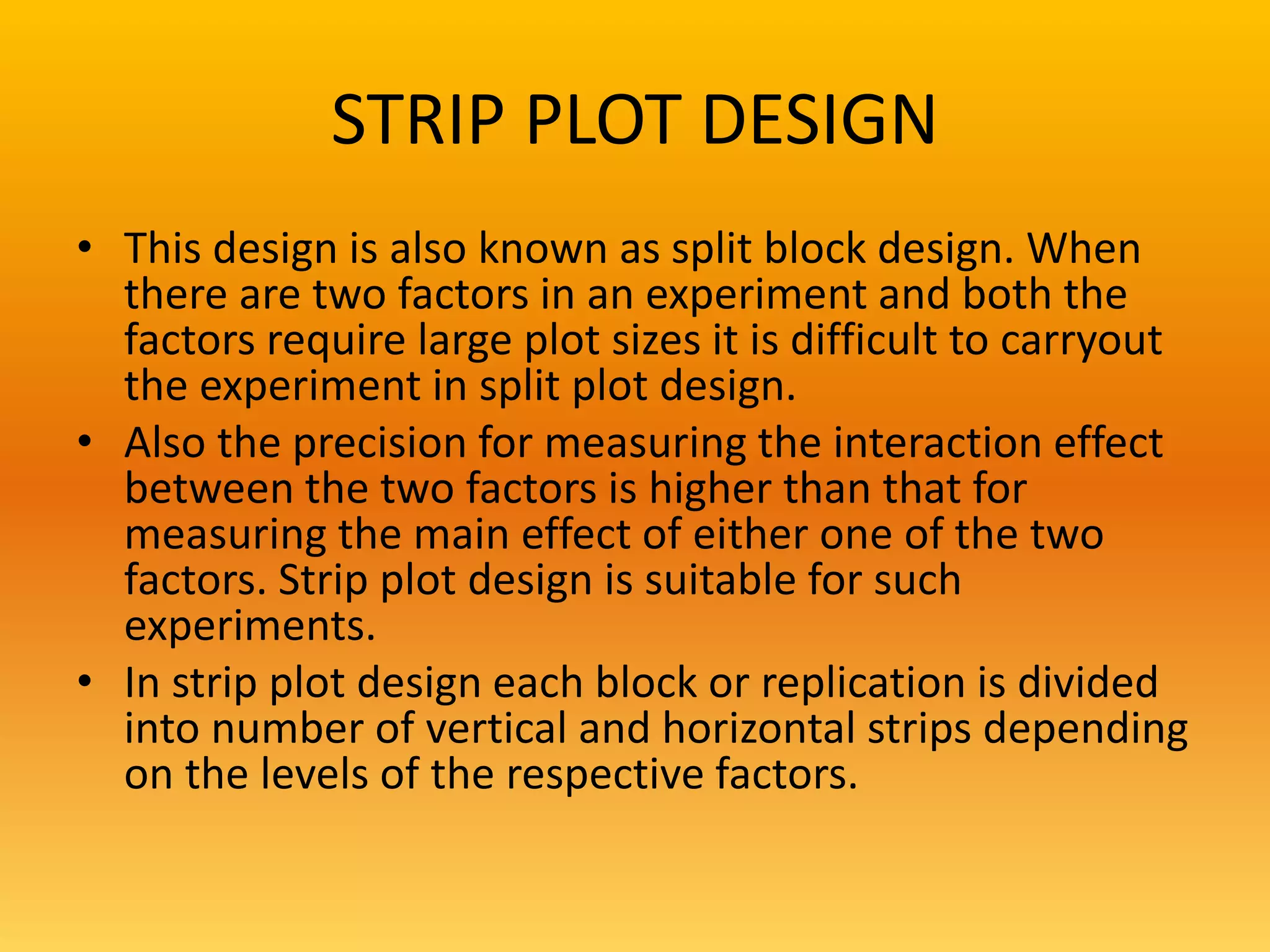 STRIP PLOT DESIGN

• This design is also known as split block design. When there are two factors in an experiment and both the factors require large plot sizes it is difficult to carryout the experiment in split plot design.
• Also the precision for measuring the interaction effect between the two factors is higher than that for measuring the main effect of either one of the two factors. Strip plot design is suitable for such experiments.
• In strip plot design each block or replication is divided into number of vertical and horizontal strips depending on the levels of the respective factors.